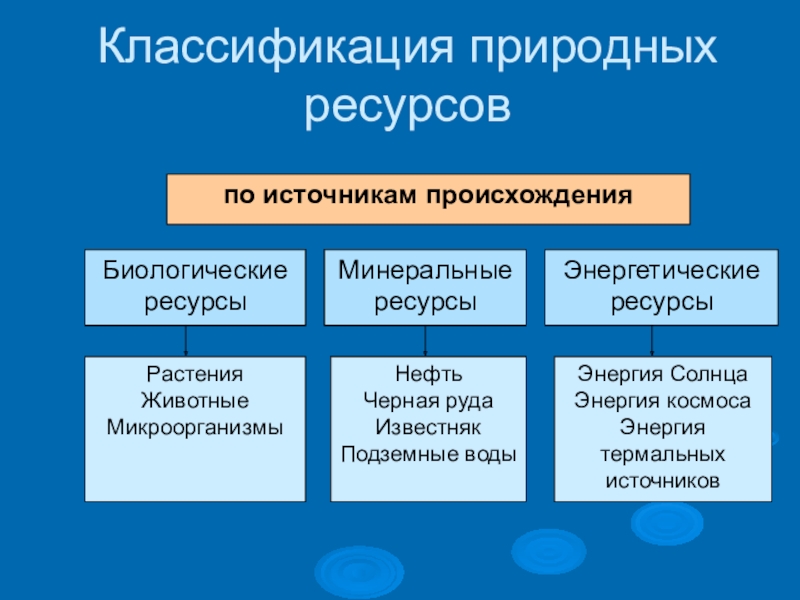 Классификация природных ресурсов

по источникам происхождения

Биологические ресурсы

Минеральные ресурсы

Энергетические ресурсы

Растения
Животные
Микроорганизмы

Нефть
Черная руда
Известняк
Подземные воды

Энергия Солнца
Энергия космоса
Энергия термальных источников